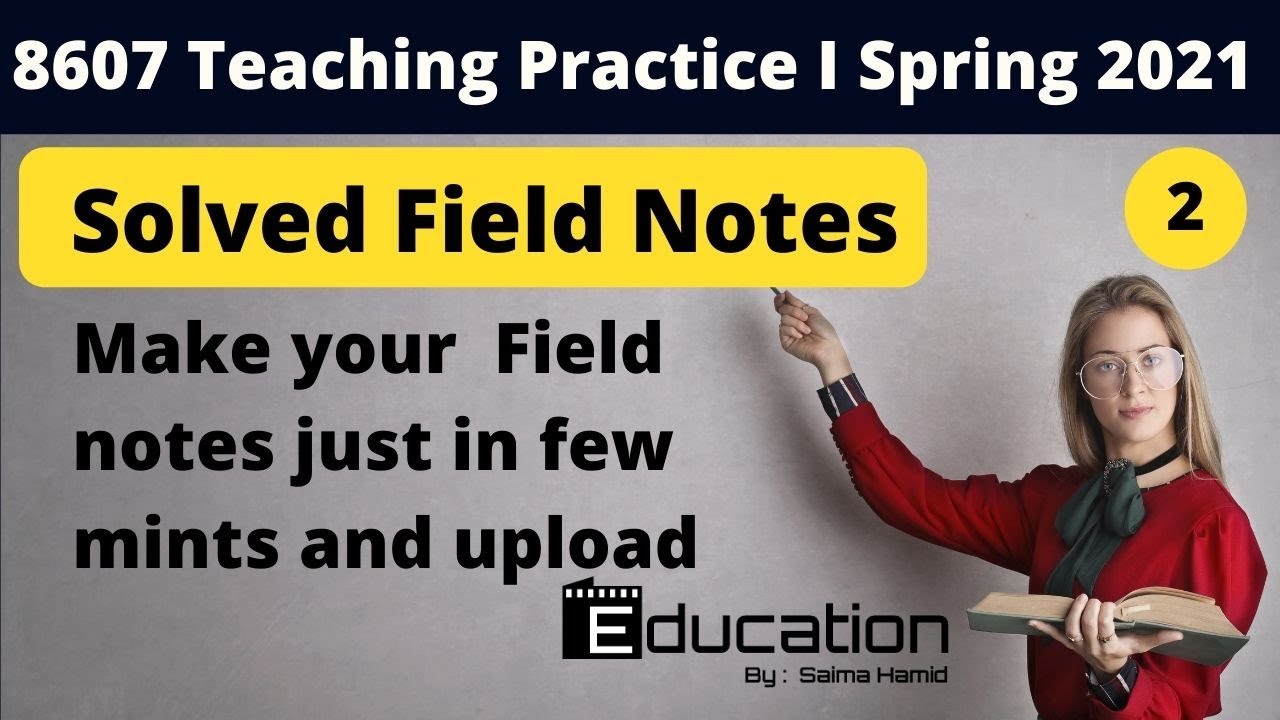 8607 Teaching Practice I Spring 2021

Solved Field Notes

2

Make your Field notes just in few mints and upload

Education

By : Saima Hamid